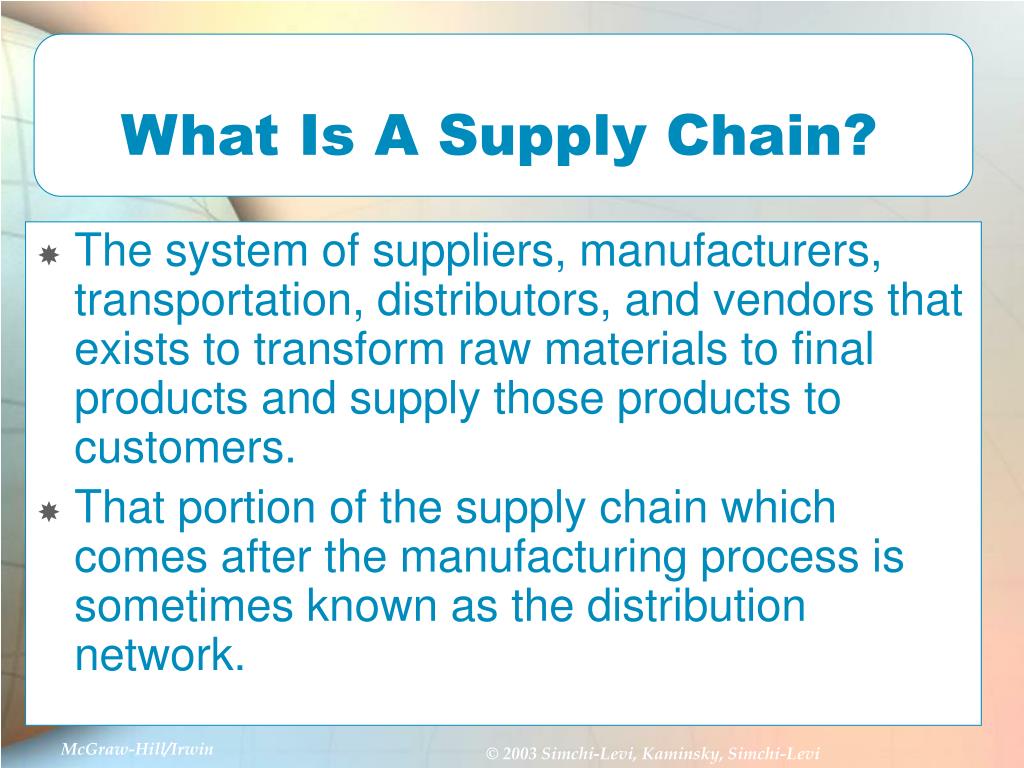 What Is A Supply Chain?

The system of suppliers, manufacturers, transportation, distributors, and vendors that exists to transform raw materials to final products and supply those products to customers.

That portion of the supply chain which comes after the manufacturing process is sometimes known as the distribution network.

McGraw-Hill/Irwin

© 2003 Simchi-Levi, Kaminsky, Simchi-Levi